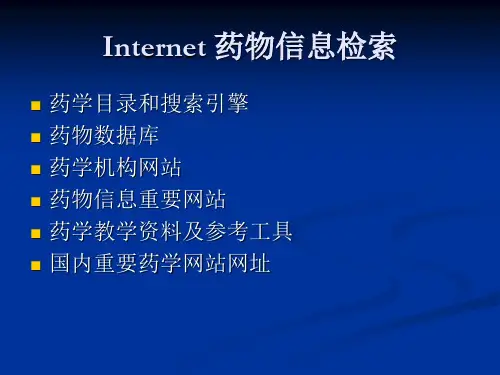 Internet 药物信息检索

■ 药学目录和搜索引擎
■ 药物数据库
■ 药学机构网站
■ 药物信息重要网站
■ 药学教学资料及参考工具
■ 国内重要药学网站网址